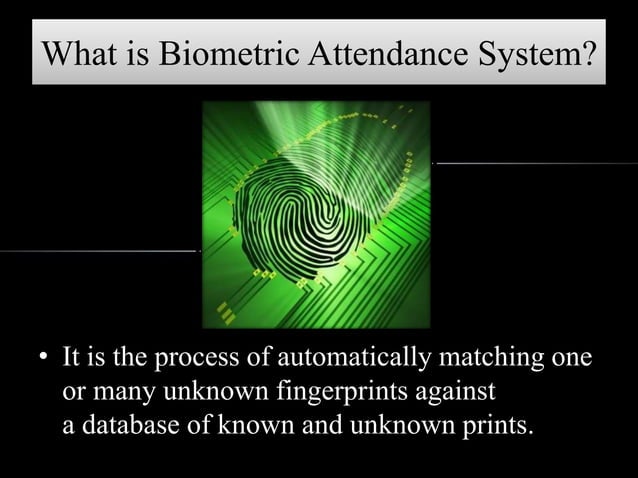 What is Biometric Attendance System?

• It is the process of automatically matching one or many unknown fingerprints against a database of known and unknown prints.